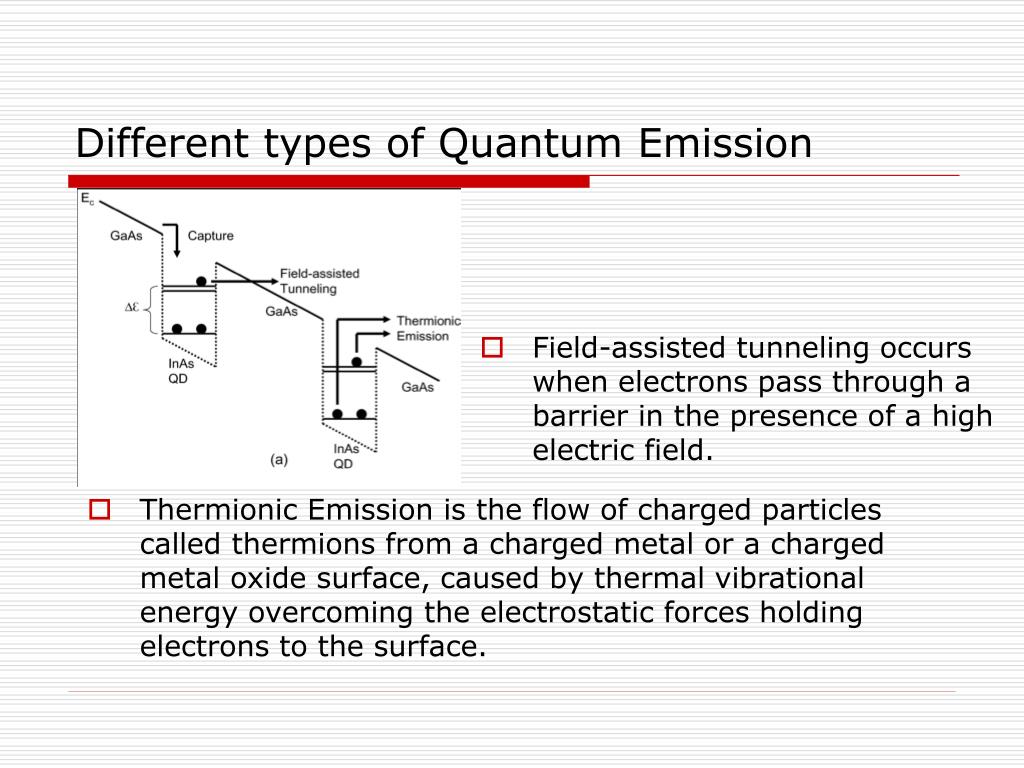 Different types of Quantum Emission

$E_c$

GaAs

Capture

Field-assisted Tunneling

$\Delta\varepsilon$

GaAs

Thermionic Emission

InAs QD

GaAs

InAs QD

(a)

Field-assisted tunneling occurs when electrons pass through a barrier in the presence of a high electric field.

Thermionic Emission is the flow of charged particles called thermions from a charged metal or a charged metal oxide surface, caused by thermal vibrational energy overcoming the electrostatic forces holding electrons to the surface.